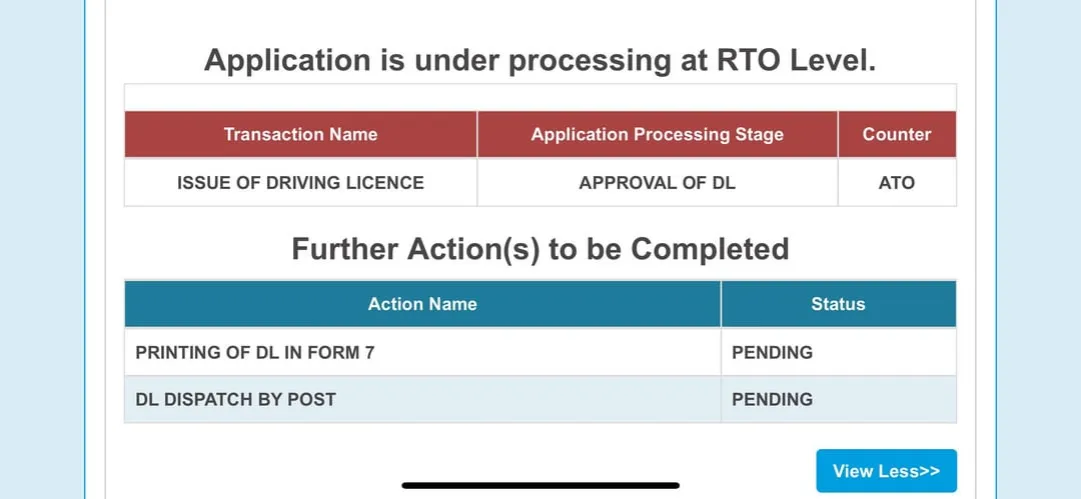 Application is under processing at RTO Level.

| Transaction Name | Application Processing Stage | Counter |
|---|---|---|
| ISSUE OF DRIVING LICENCE | APPROVAL OF DL | ATO |

Further Action(s) to be Completed

| Action Name | Status |
|---|---|
| PRINTING OF DL IN FORM 7 | PENDING |
| DL DISPATCH BY POST | PENDING |

View Less>>